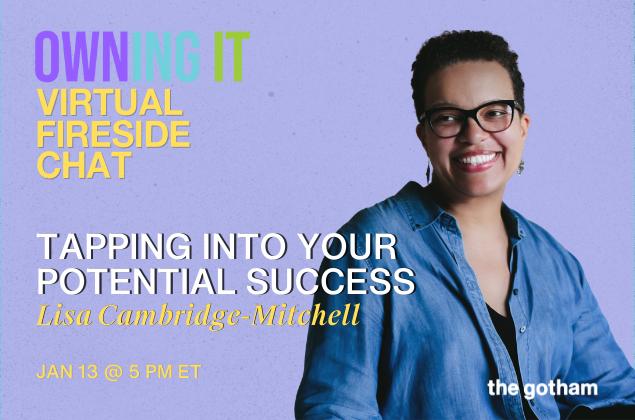 OWNING IT
VIRTUAL FIRESIDE CHAT

TAPPING INTO YOUR POTENTIAL SUCCESS
Lisa Cambridge-Mitchell

JAN 13 @ 5 PM ET

the gotham